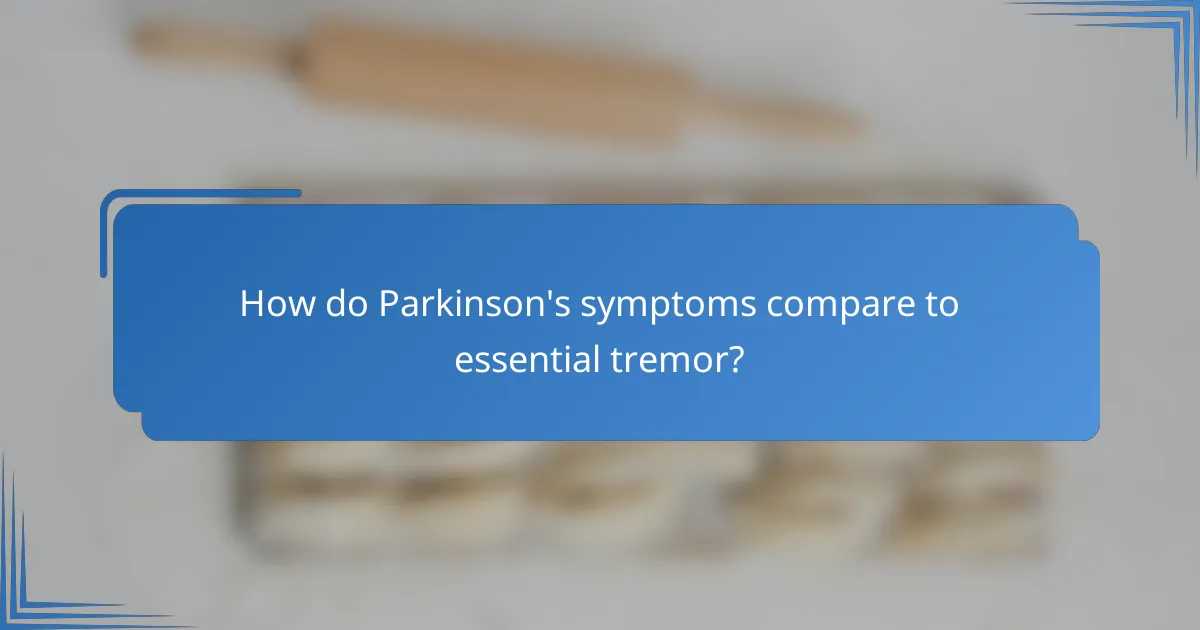 How do Parkinson's symptoms compare to essential tremor?